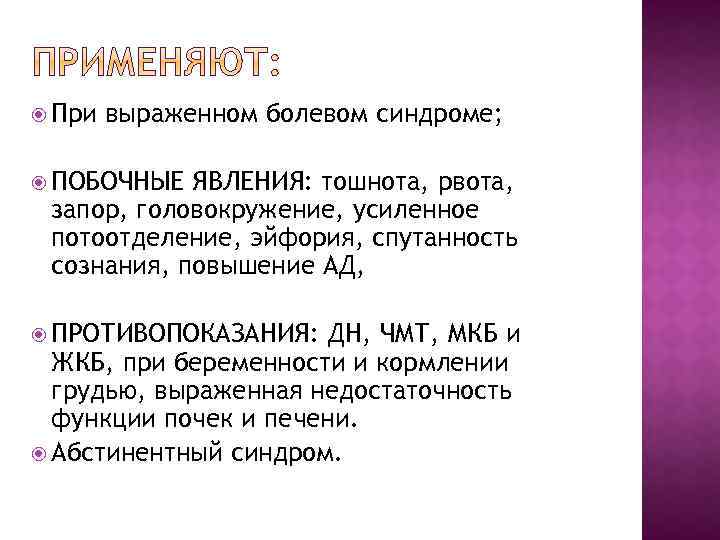 ПРИМЕНЯЮТ:

При выраженном болевом синдроме;

ПОБОЧНЫЕ ЯВЛЕНИЯ: тошнота, рвота, запор, головокружение, усиленное потоотделение, эйфория, спутанность сознания, повышение АД,

ПРОТИВОПОКАЗАНИЯ: ДН, ЧМТ, МКБ и ЖКБ, при беременности и кормлении грудью, выраженная недостаточность функции почек и печени.

Абстинентный синдром.